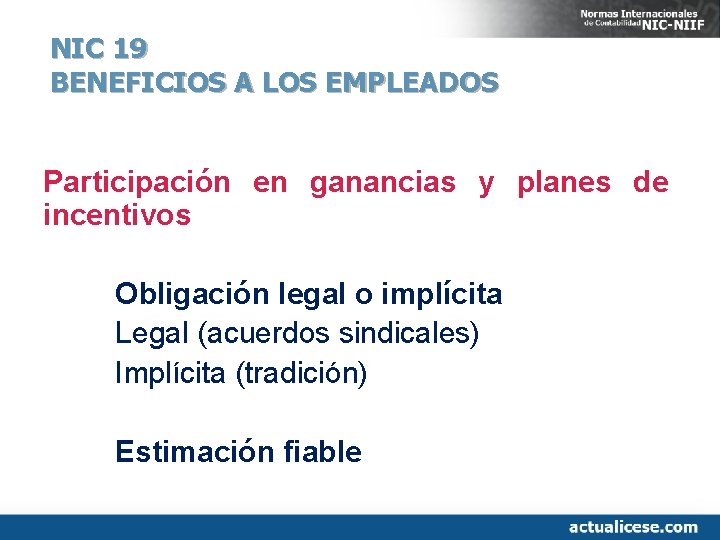 Normas Internacionales de Contabilidad NIC-NIIF

NIC 19
BENEFICIOS A LOS EMPLEADOS

Participación en ganancias y planes de incentivos

Obligación legal o implícita
Legal (acuerdos sindicales)
Implícita (tradición)

Estimación fiable

actualicese.com